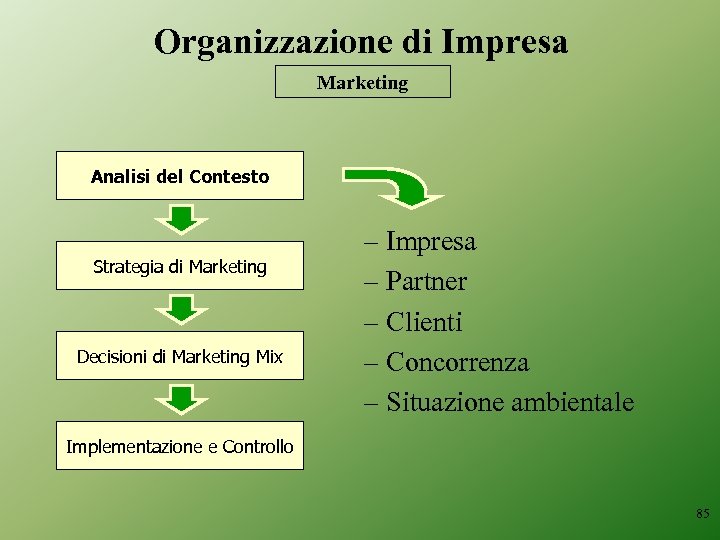 Organizzazione di Impresa

Marketing

Analisi del Contesto

Strategia di Marketing

Decisioni di Marketing Mix

Implementazione e Controllo

– Impresa
– Partner
– Clienti
– Concorrenza
– Situazione ambientale

85